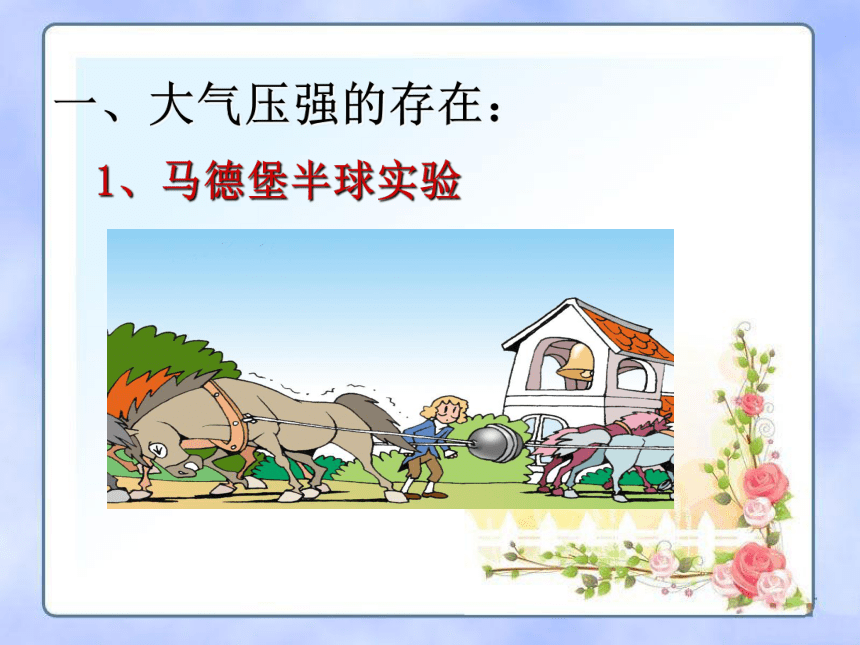 一、大气压强的存在：

1、马德堡半球实验